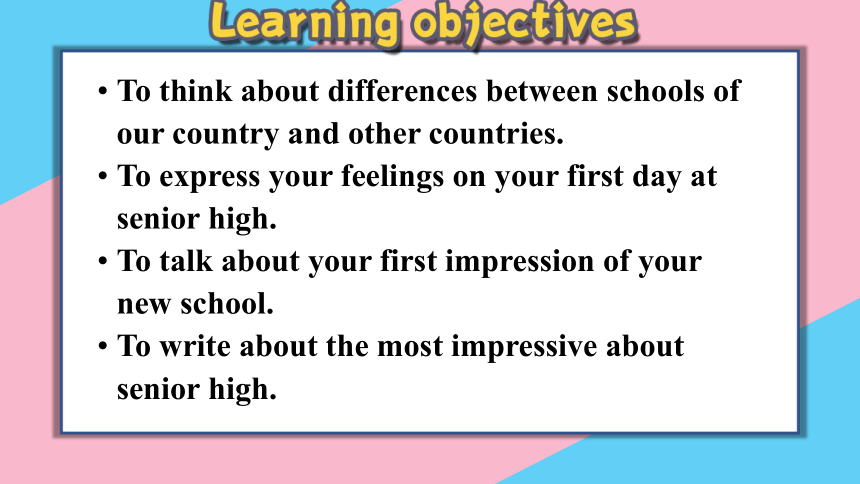 Learning objectives

• To think about differences between schools of our country and other countries.
• To express your feelings on your first day at senior high.
• To talk about your first impression of your new school.
• To write about the most impressive about senior high.